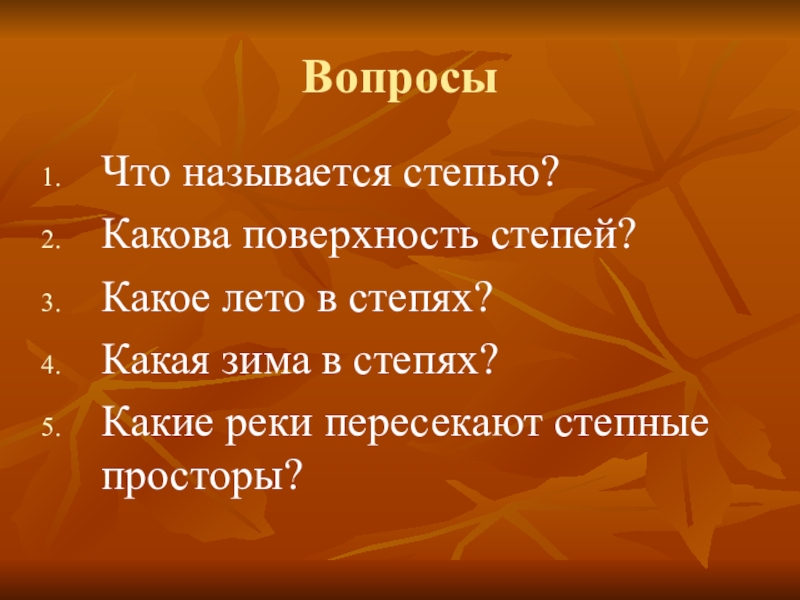 Вопросы

1. Что называется степью?
2. Какова поверхность степей?
3. Какое лето в степях?
4. Какая зима в степях?
5. Какие реки пересекают степные просторы?